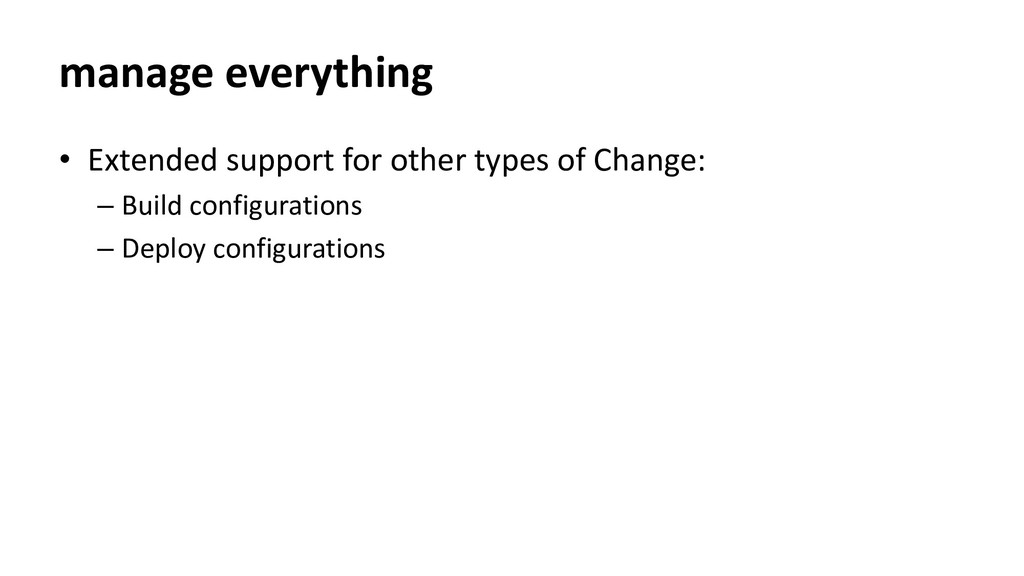 manage everything

• Extended support for other types of Change:
– Build configurations
– Deploy configurations